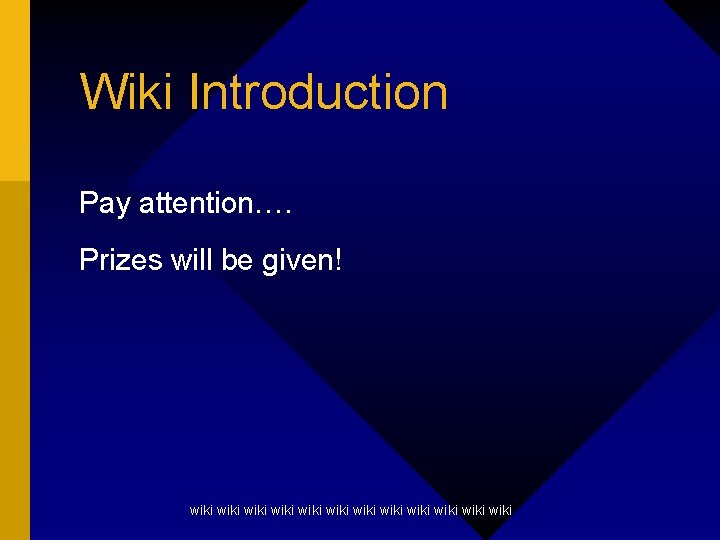 Wiki Introduction

Pay attention….

Prizes will be given!

wiki wiki wiki wiki wiki wiki wiki wiki wiki wiki wiki wiki